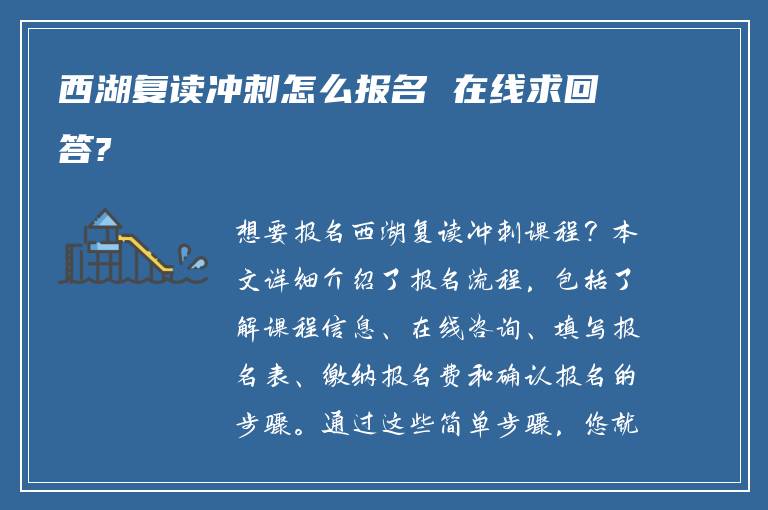 西湖复读冲刺怎么报名 在线求回答?

想要报名西湖复读冲刺课程？本文详细介绍了报名流程，包括了解课程信息、在线咨询、填写报名表、缴纳报名费和确认报名的步骤。通过这些简单步骤，您就